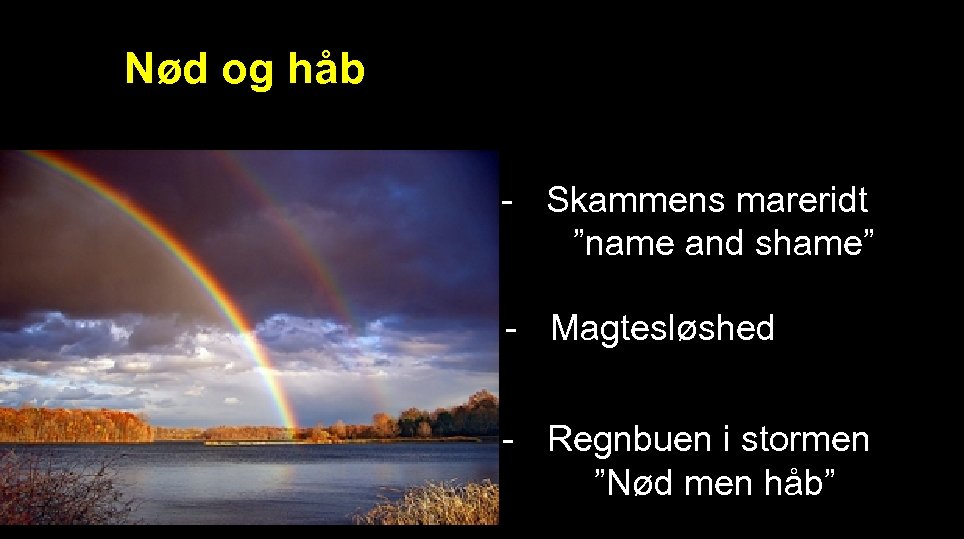 Nød og håb

- Skammens mareridt
”name and shame”

- Magtesløshed

- Regnbuen i stormen
”Nød men håb”